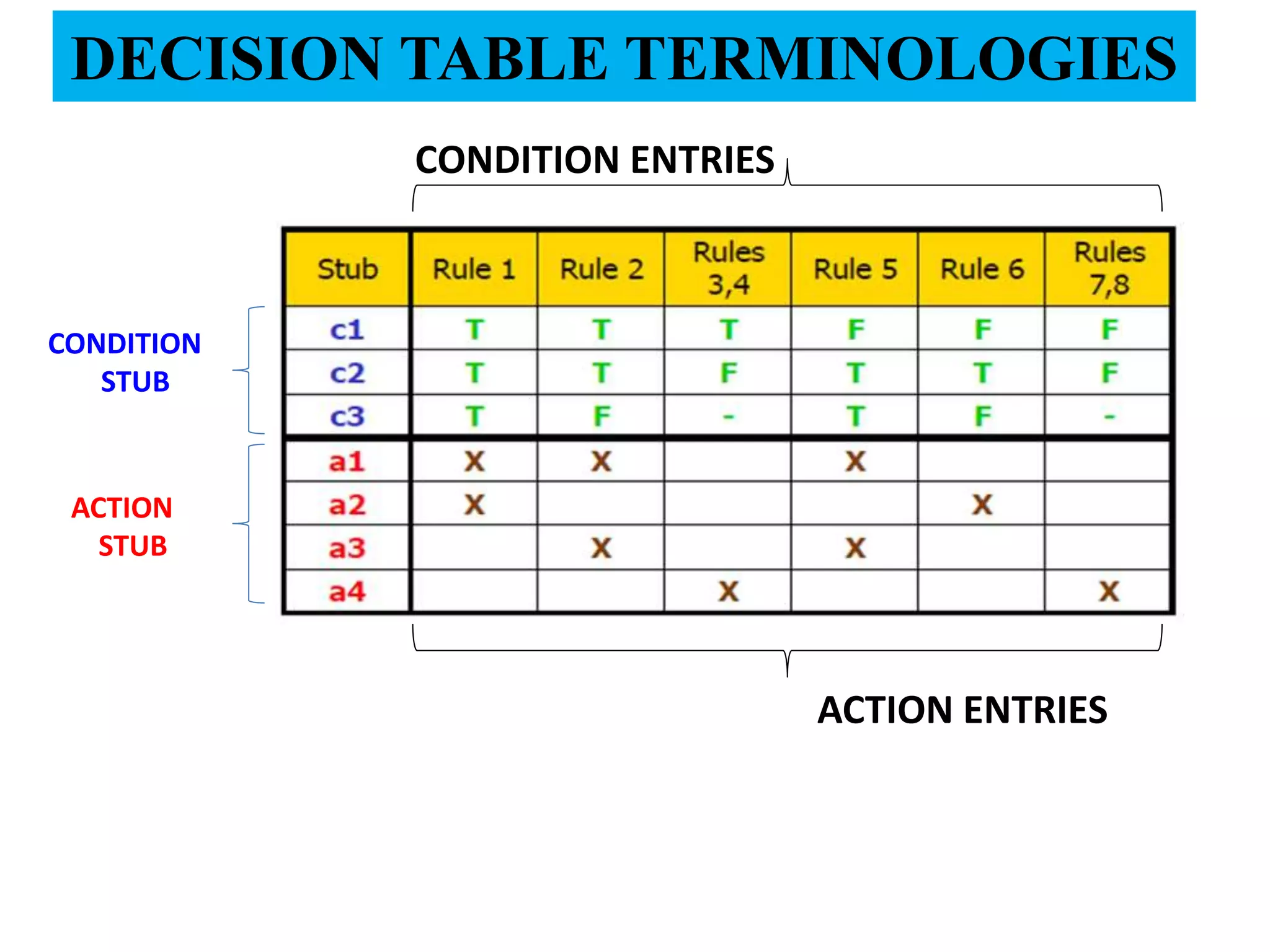 DECISION TABLE TERMINOLOGIES

CONDITION ENTRIES

CONDITION STUB

ACTION STUB

| Stub | Rule 1 | Rule 2 | Rules 3,4 | Rule 5 | Rule 6 | Rules 7,8 |
|---|---|---|---|---|---|---|
| c1 | T | T | T | F | F | F |
| c2 | T | T | F | T | T | F |
| c3 | T | F | - | T | F | - |
| a1 | X | X |  | X |  |  |
| a2 | X |  |  |  | X |  |
| a3 |  | X |  | X |  |  |
| a4 |  |  | X |  |  | X |

ACTION ENTRIES